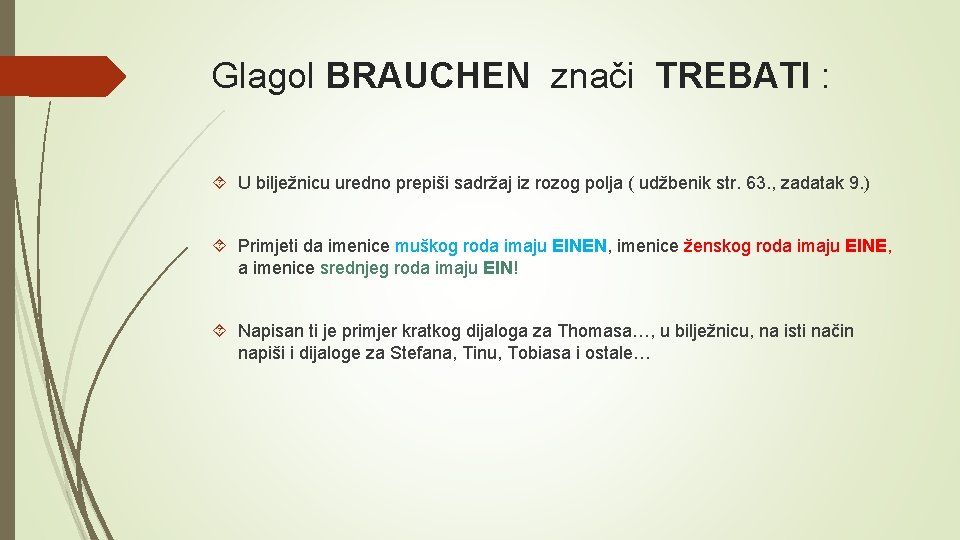 Glagol BRAUCHEN znači TREBATI :

U bilježnicu uredno prepiši sadržaj iz rozog polja ( udžbenik str. 63., zadatak 9.)

Primjeti da imenice muškog roda imaju EINEN, imenice ženskog roda imaju EINE, a imenice srednjeg roda imaju EIN!

Napisan ti je primjer kratkog dijaloga za Thomasa…, u bilježnicu, na isti način napiši i dijaloge za Stefana, Tinu, Tobiasa i ostale…